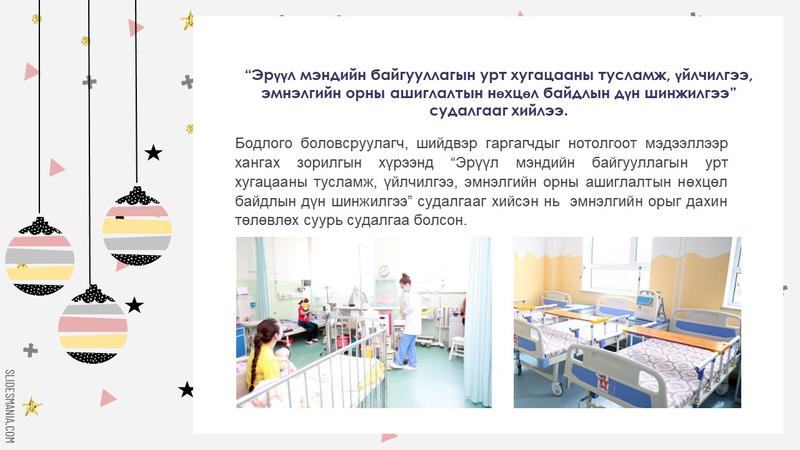 “Эрүүл мэндийн байгууллагын урт хугацааны тусламж, үйлчилгээ, эмнэлгийн орны ашиглалтын нөхцөл байдлын дүн шинжилгээ” судалгааг хийлээ.

Бодлого боловсруулагч, шийдвэр гаргагчдыг нотолгоот мэдээллээр хангах зорилгын хүрээнд “Эрүүл мэндийн байгууллагын урт хугацааны тусламж, үйлчилгээ, эмнэлгийн орны ашиглалтын нөхцөл байдлын дүн шинжилгээ” судалгааг хийсэн нь эмнэлгийн орыг дахин төлөвлөх суурь судалгаа болсон.

SLIDESMANIA.COM